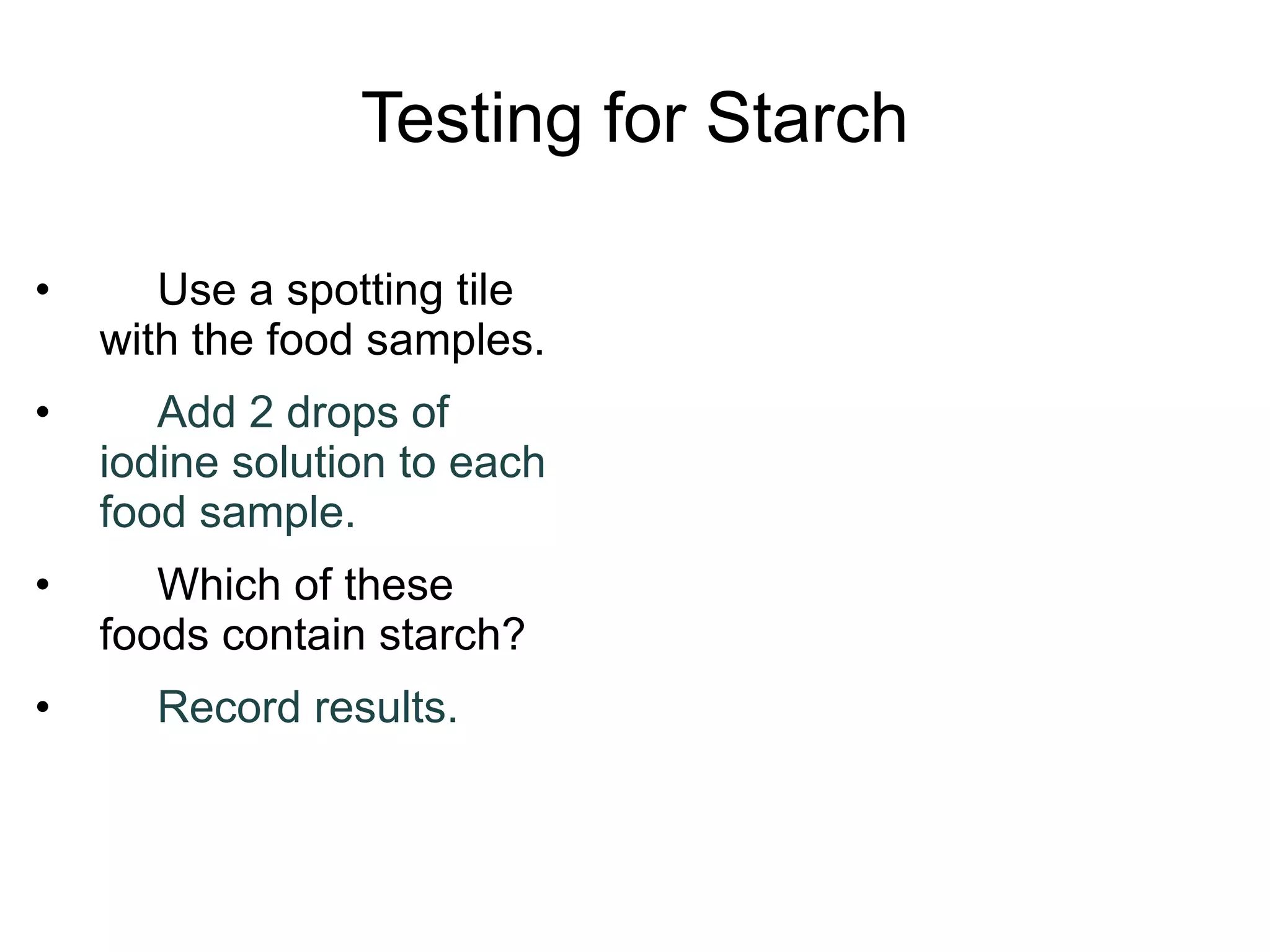 Testing for Starch

• Use a spotting tile with the food samples.

• Add 2 drops of iodine solution to each food sample.

• Which of these foods contain starch?

• Record results.